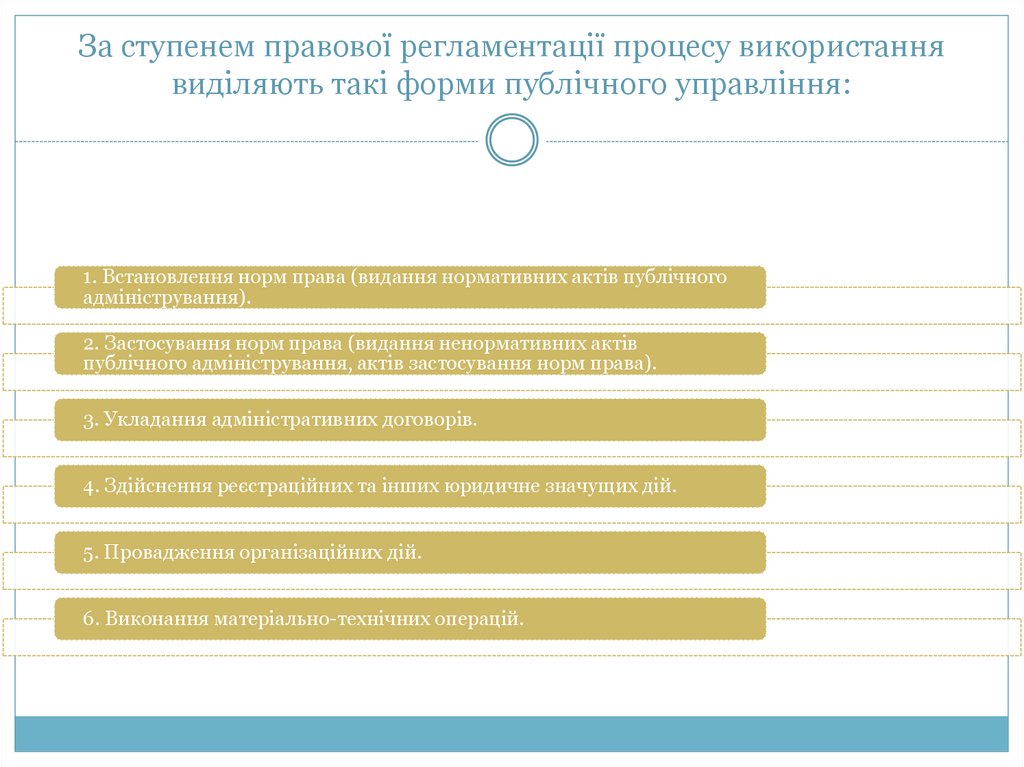 За ступенем правової регламентації процесу використання виділяють такі форми публічного управління:

1. Встановлення норм права (видання нормативних актів публічного адміністрування).

2. Застосування норм права (видання ненормативних актів публічного адміністрування, актів застосування норм права).

3. Укладання адміністративних договорів.

4. Здійснення реєстраційних та інших юридичне значущих дій.

5. Провадження організаційних дій.

6. Виконання матеріально-технічних операцій.